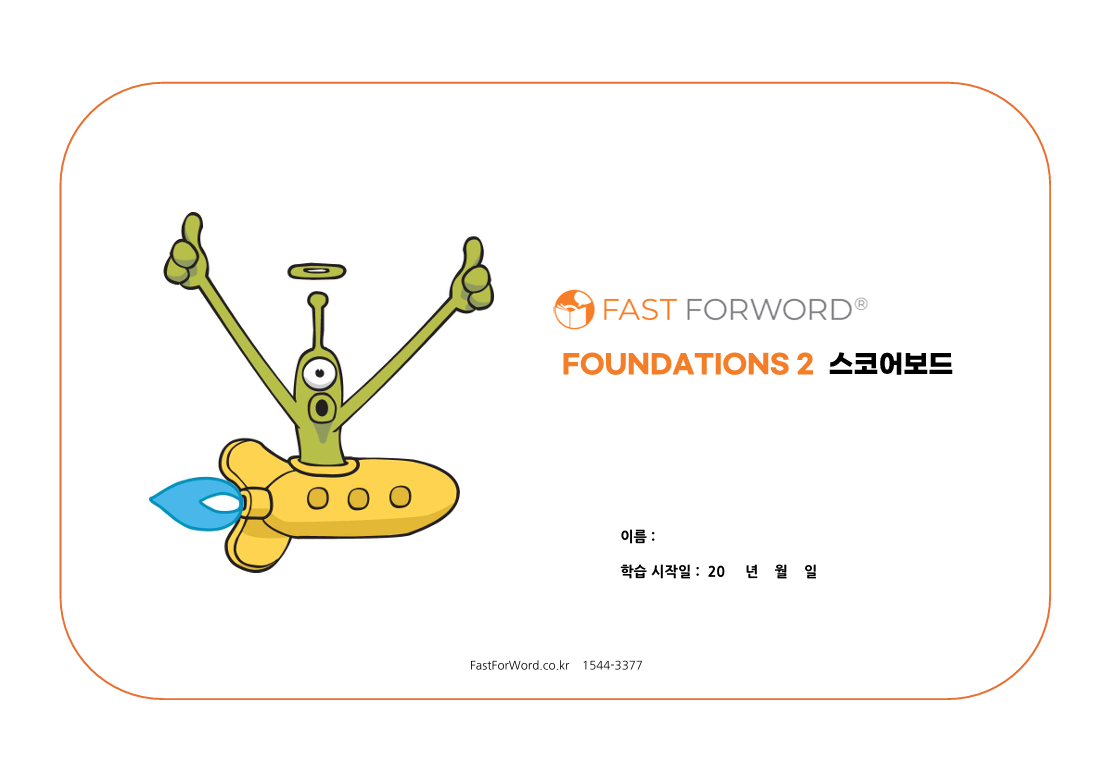 FAST FORWORD®

FOUNDATIONS 2 스코어보드

이름 :

학습 시작일 : 20 년 월 일

FastForWord.co.kr 1544-3377